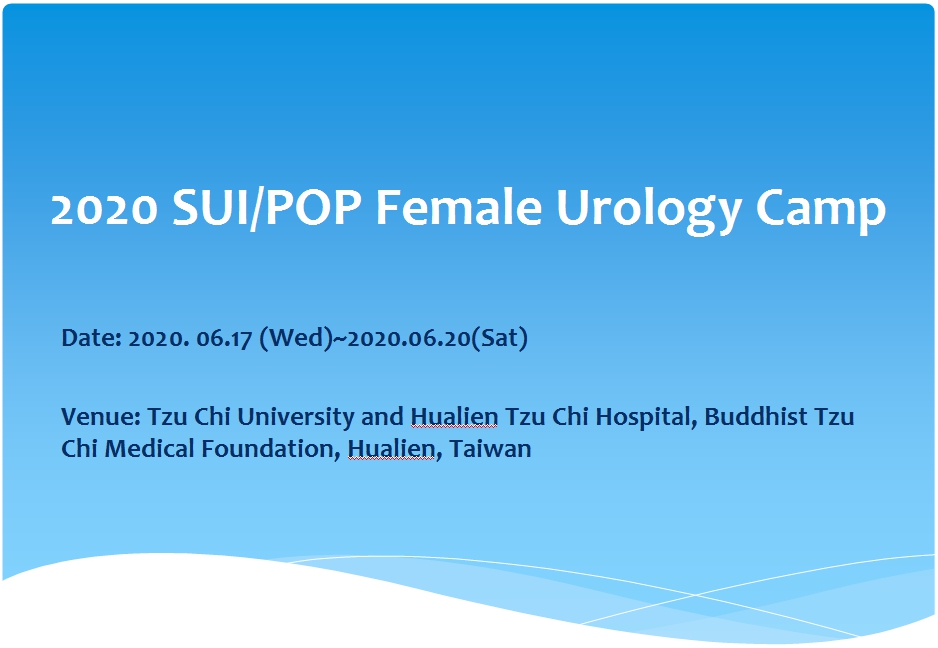 2020 SUI/POP Female Urology Camp

Date: 2020. 06.17 (Wed)~2020.06.20(Sat)

Venue: Tzu Chi University and Hualien Tzu Chi Hospital, Buddhist Tzu Chi Medical Foundation, Hualien, Taiwan